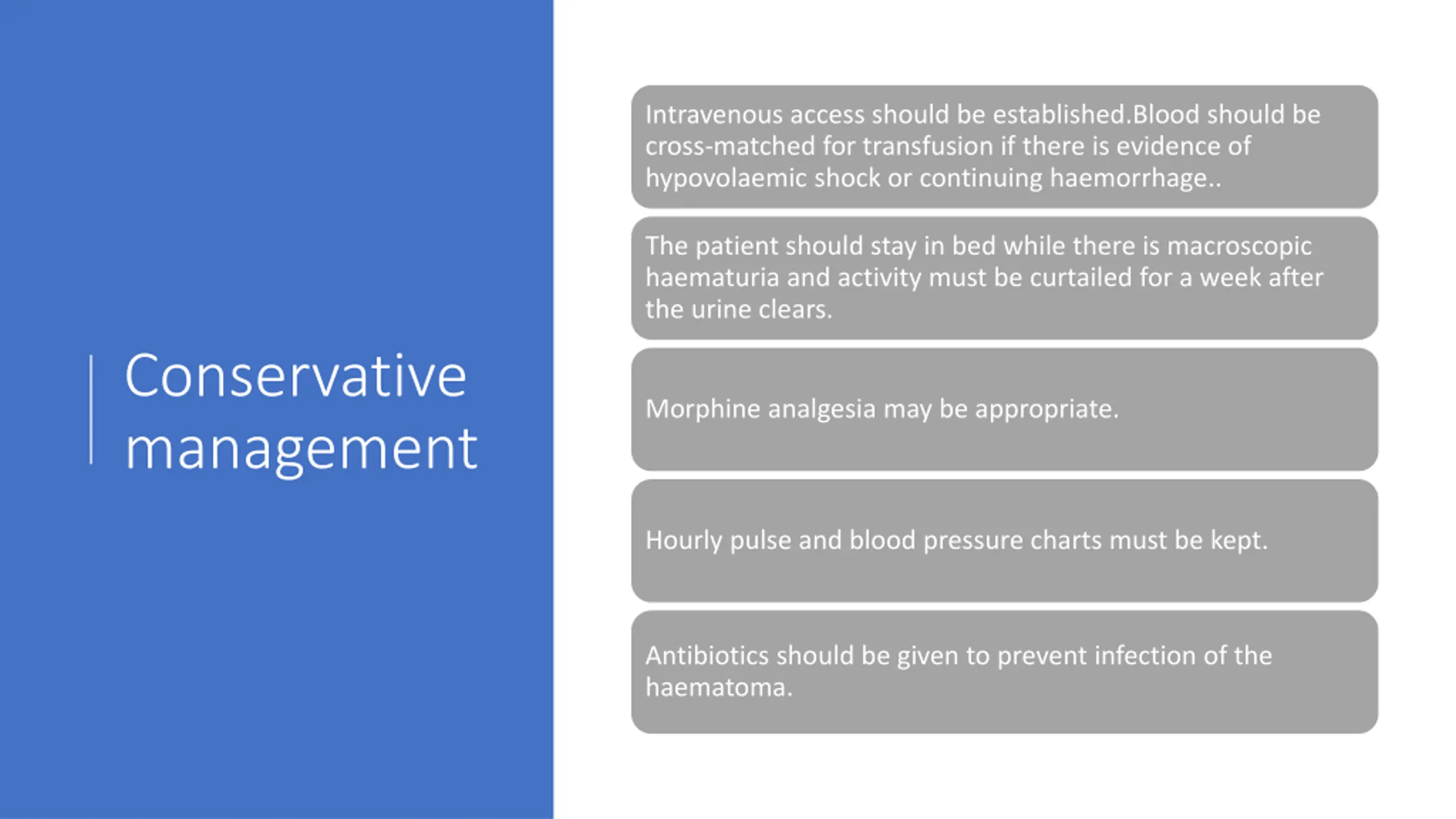 Conservative management

Intravenous access should be established.Blood should be cross-matched for transfusion if there is evidence of hypovolaemic shock or continuing haemorrhage..

The patient should stay in bed while there is macroscopic haematuria and activity must be curtailed for a week after the urine clears.

Morphine analgesia may be appropriate.

Hourly pulse and blood pressure charts must be kept.

Antibiotics should be given to prevent infection of the haematoma.